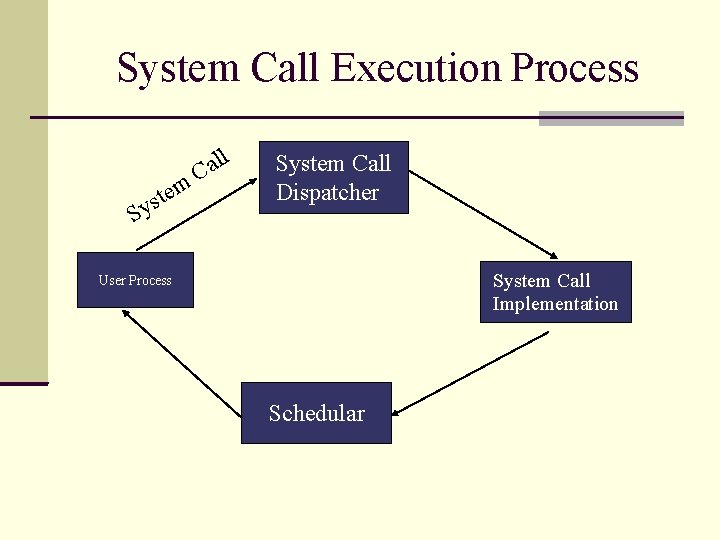 System Call Execution Process

System Call

System Call Dispatcher

User Process

System Call Implementation

Schedular